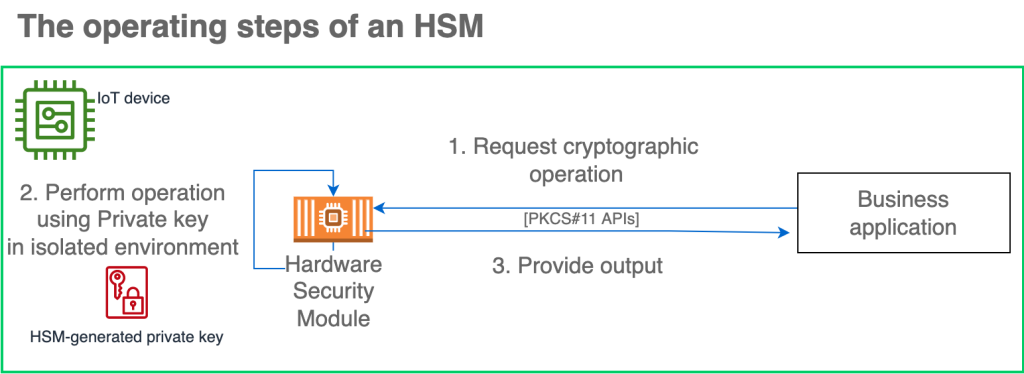 The operating steps of an HSM

IoT device

2. Perform operation using Private key in isolated environment

HSM-generated private key

Hardware Security Module

1. Request cryptographic operation

[PKCS#11 APIs]

3. Provide output

Business application